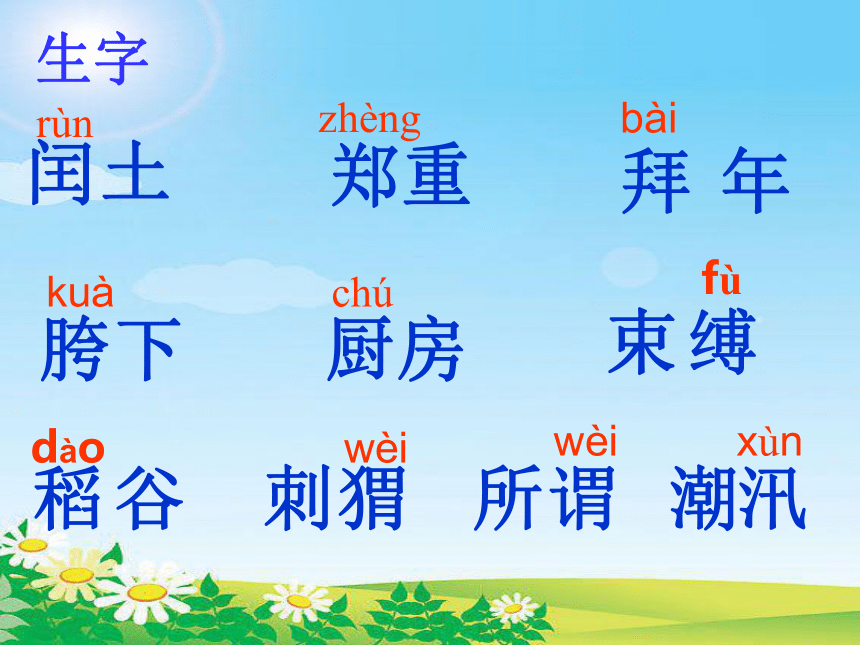 生字

rùn
闰土

zhèng
郑重

bài
拜 年

kuà
胯下

chú
厨房

fù
束缚

dào
稻谷

wèi
刺猬

wèi
所谓

xùn
潮汛